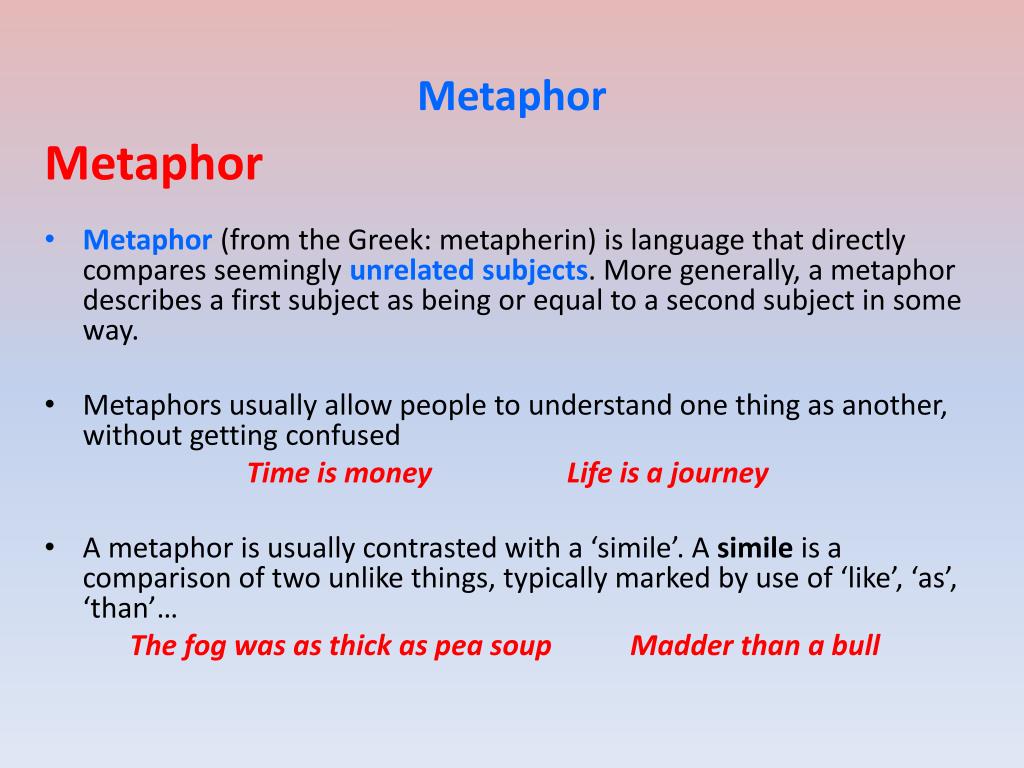 Metaphor

Metaphor

• Metaphor (from the Greek: metapherin) is language that directly compares seemingly unrelated subjects. More generally, a metaphor describes a first subject as being or equal to a second subject in some way.

• Metaphors usually allow people to understand one thing as another, without getting confused

Time is money Life is a journey

• A metaphor is usually contrasted with a ‘simile’. A simile is a comparison of two unlike things, typically marked by use of ‘like’, ‘as’, ‘than’…

The fog was as thick as pea soup Madder than a bull